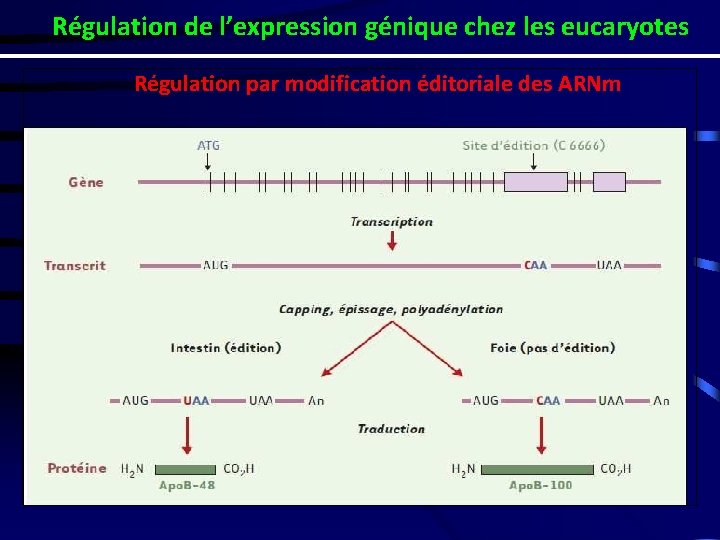 Régulation de l'expression génique chez les eucaryotes

Régulation par modification éditoriale des ARNm

ATG

Site d'édition (C 6666)

Gène

Transcription

Transcrit

AUG

CAA

UAA

Capping, épissage, polyadénylation

Intestin (édition)

Foie (pas d'édition)

AUG

UAA

UAA

An

AUG

CAA

UAA

An

Traduction

Protéine

$H_2N$

$CO_2H$

ApoB-48

$H_2N$

$CO_2H$

ApoB-100